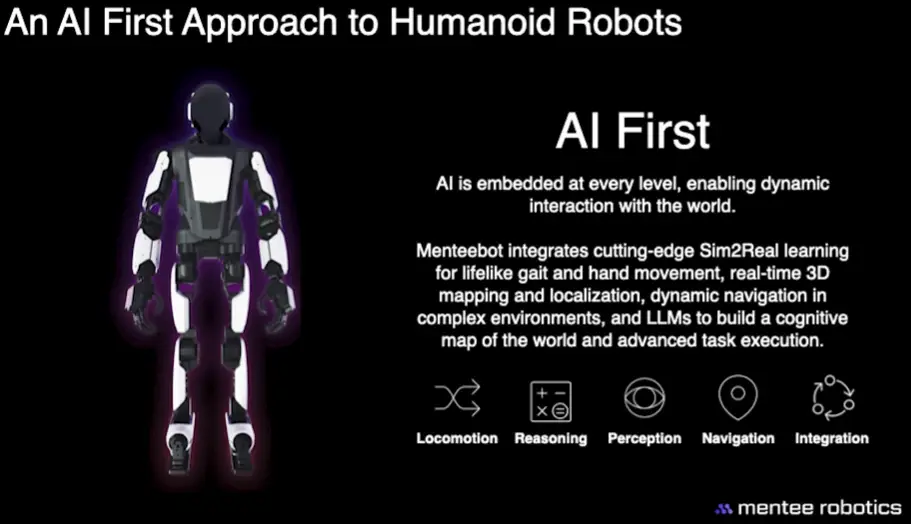 An AI First Approach to Humanoid Robots

AI First

AI is embedded at every level, enabling dynamic interaction with the world.

Menteebot integrates cutting-edge Sim2Real learning for lifelike gait and hand movement, real-time 3D mapping and localization, dynamic navigation in complex environments, and LLMs to build a cognitive map of the world and advanced task execution.

Locomotion Reasoning Perception Navigation Integration

mentee robotics